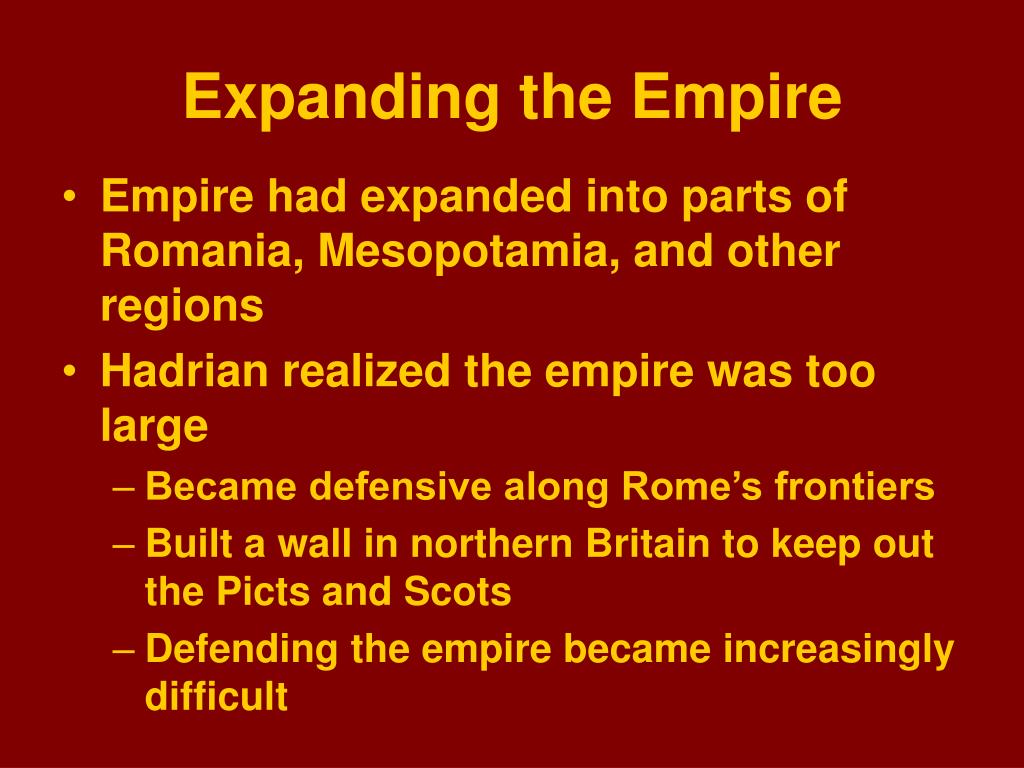 Expanding the Empire

• Empire had expanded into parts of Romania, Mesopotamia, and other regions
• Hadrian realized the empire was too large
– Became defensive along Rome’s frontiers
– Built a wall in northern Britain to keep out the Picts and Scots
– Defending the empire became increasingly difficult